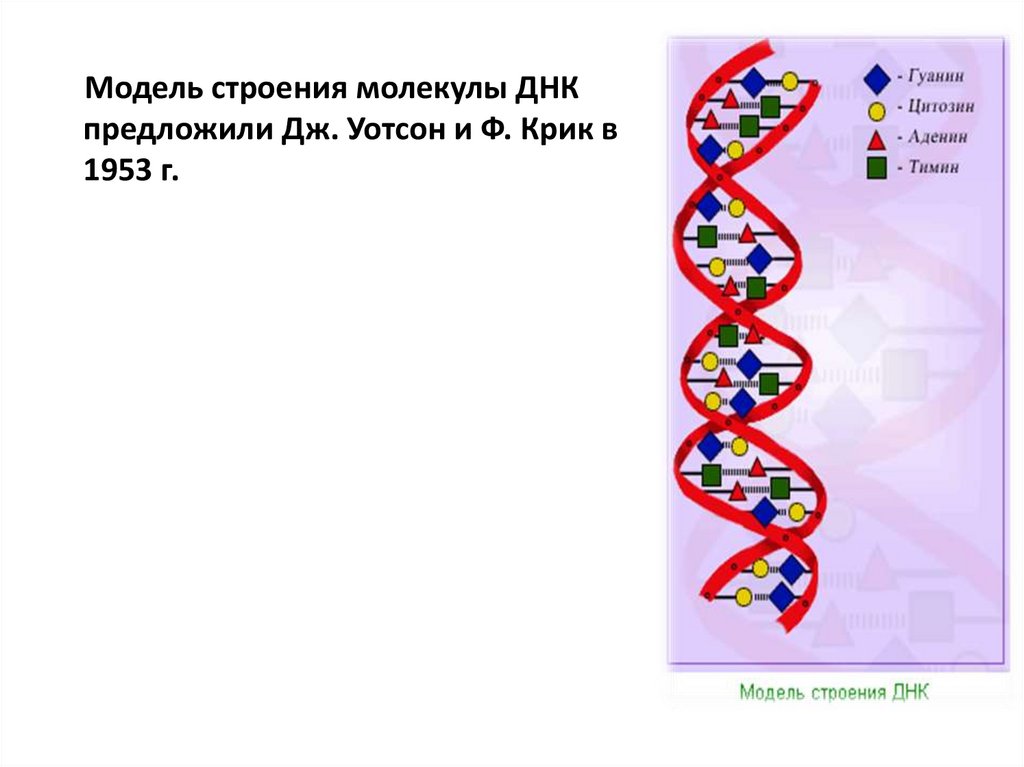 Модель строения молекулы ДНК предложили Дж. Уотсон и Ф. Крик в 1953 г.

- Гуанин
- Цитозин
- Аденин
- Тимин

Модель строения ДНК